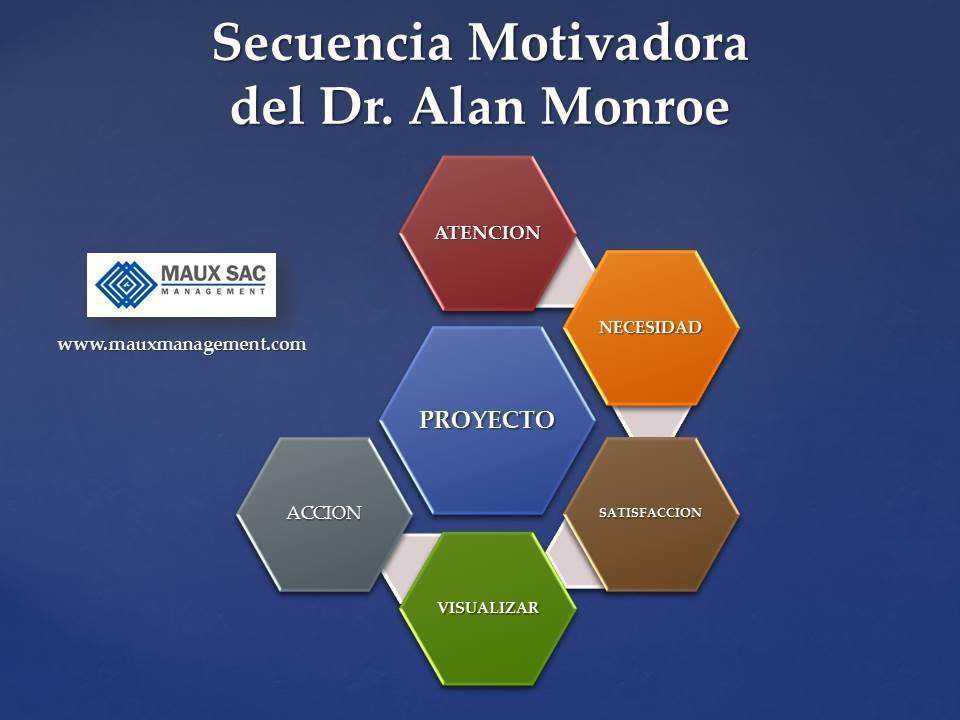 Secuencia Motivadora del Dr. Alan Monroe

MAUX SAC
MANAGEMENT

www.mauxmanagement.com

ATENCION

NECESIDAD

PROYECTO

SATISFACCION

VISUALIZAR

ACCION